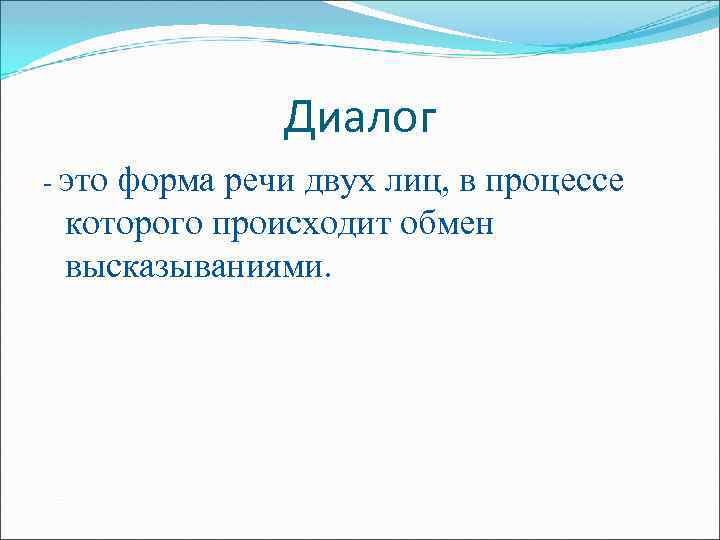 Диалог

- это форма речи двух лиц, в процессе которого происходит обмен высказываниями.